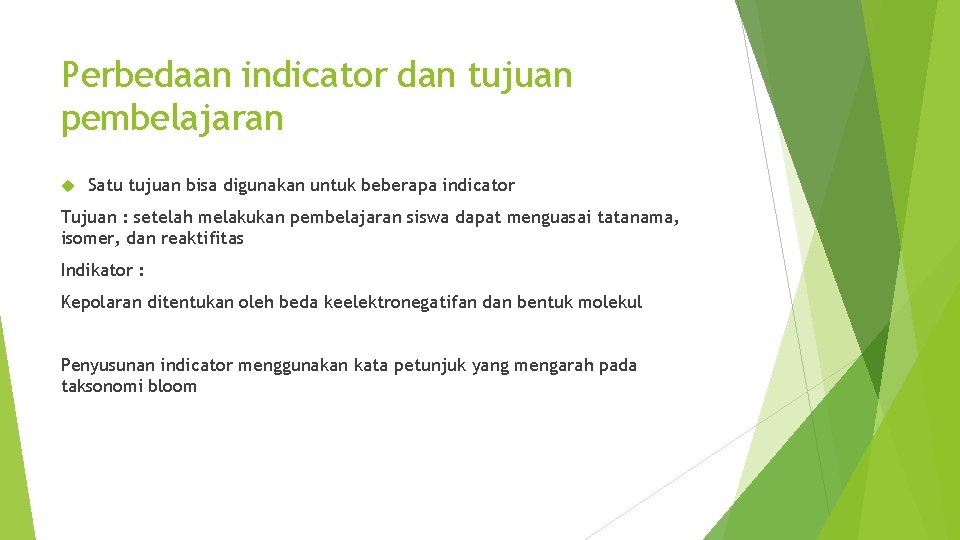 Perbedaan indicator dan tujuan pembelajaran

Satu tujuan bisa digunakan untuk beberapa indicator

Tujuan : setelah melakukan pembelajaran siswa dapat menguasai tatanama, isomer, dan reaktifitas

Indikator :

Kepolaran ditentukan oleh beda keelektronegatifan dan bentuk molekul

Penyusunan indicator menggunakan kata petunjuk yang mengarah pada taksonomi bloom